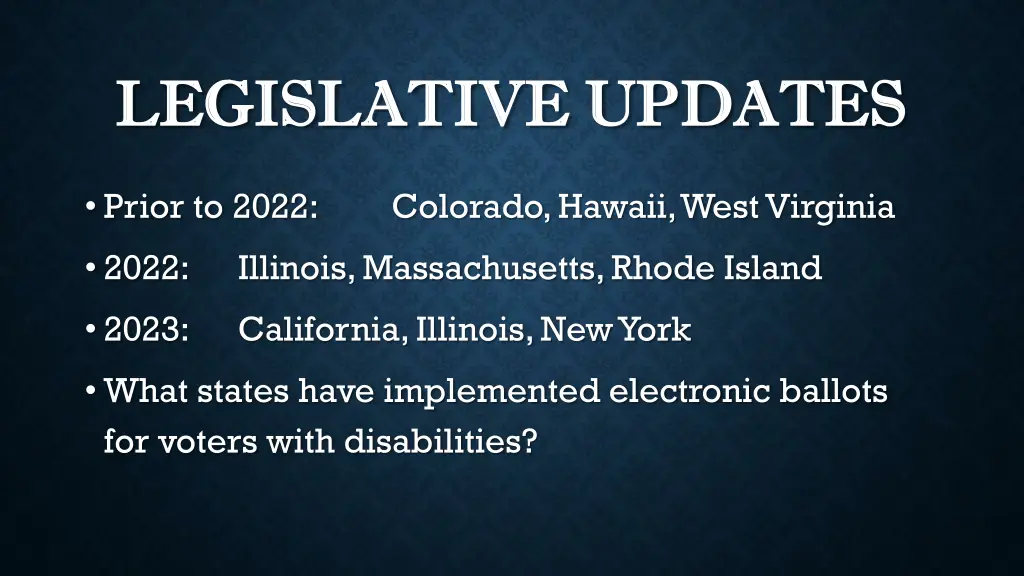 LEGISLATIVE UPDATES

• Prior to 2022: Colorado, Hawaii, West Virginia

• 2022: Illinois, Massachusetts, Rhode Island

• 2023: California, Illinois, New York

• What states have implemented electronic ballots for voters with disabilities?